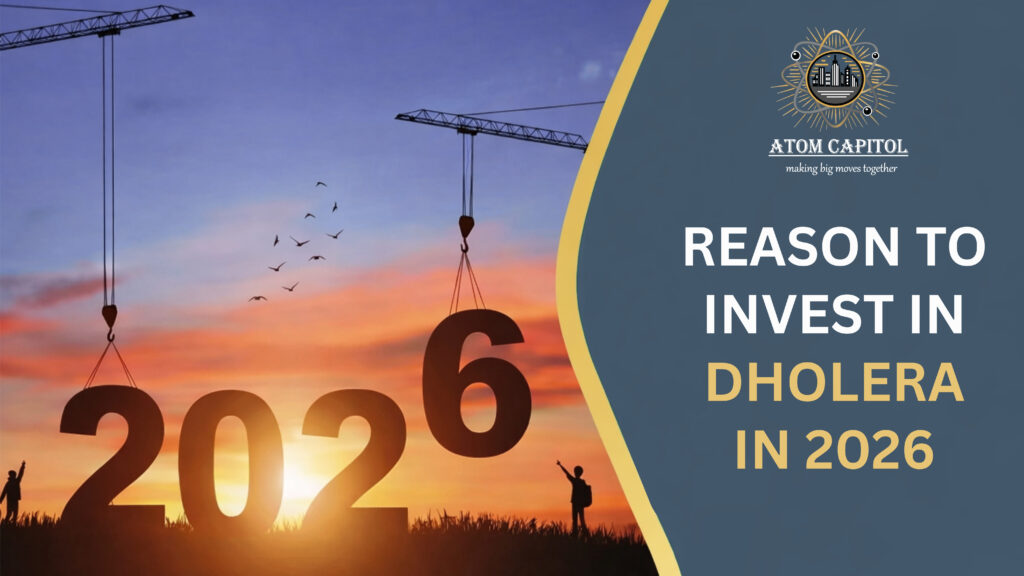 2026

ATOM CAPITOL
making big moves together

REASON TO INVEST IN DHOLERA IN 2026